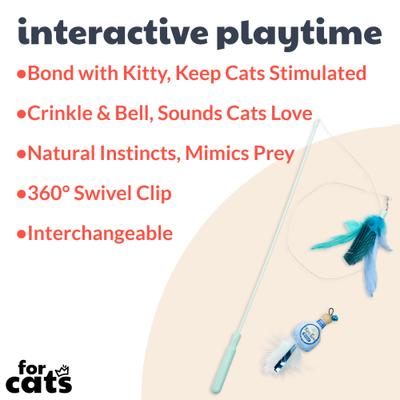 interactive playtime

•Bond with Kitty, Keep Cats Stimulated

•Crinkle & Bell, Sounds Cats Love

•Natural Instincts, Mimics Prey

•360° Swivel Clip

•Interchangeable

for cats